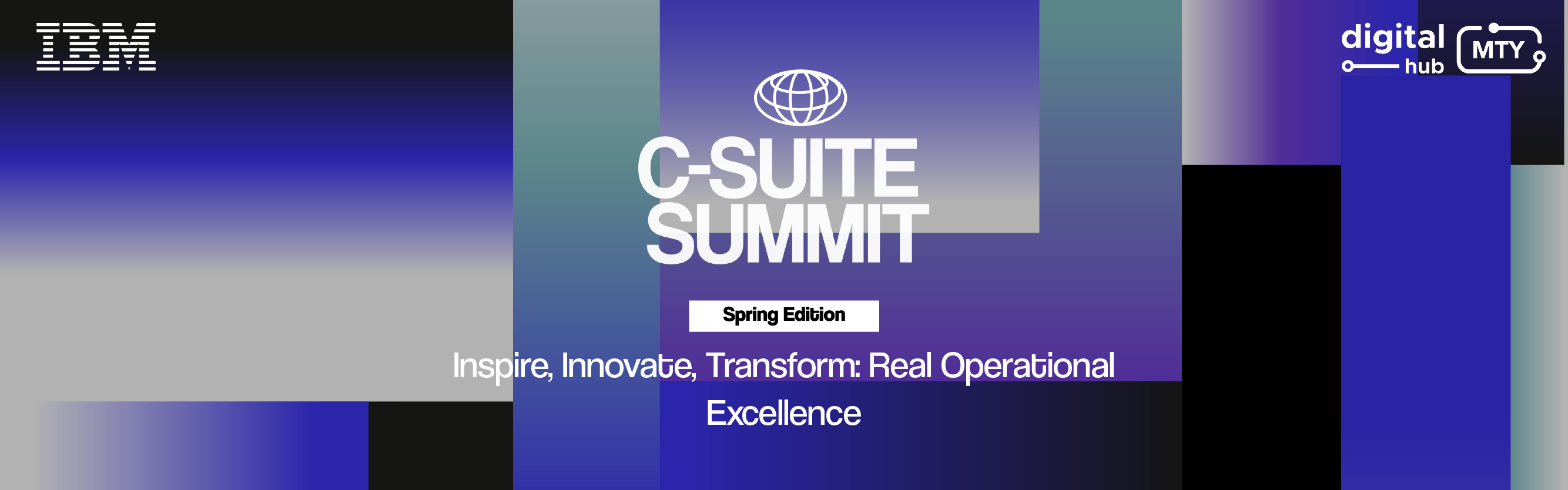 IBM

digital hub MTY

C-SUITE SUMMIT

Spring Edition

Inspire, Innovate, Transform: Real Operational Excellence